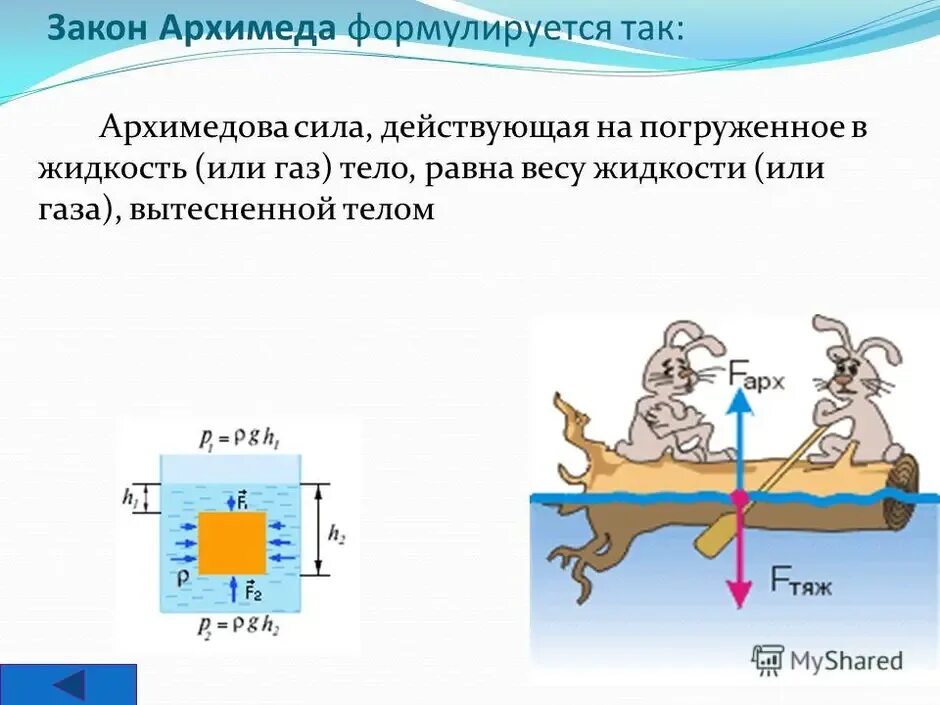 Закон Архимеда формулируется так:

Архимедова сила, действующая на погруженное в жидкость (или газ) тело, равна весу жидкости (или газа), вытесненной телом

$p_1 = \rho g h_1$

$h_1$

$\vec{F}_1$

$h_2$

$\rho$

$\vec{F}_2$

$p_2 = \rho g h_2$

$F_{арх}$

$F_{тяж}$

MyShared